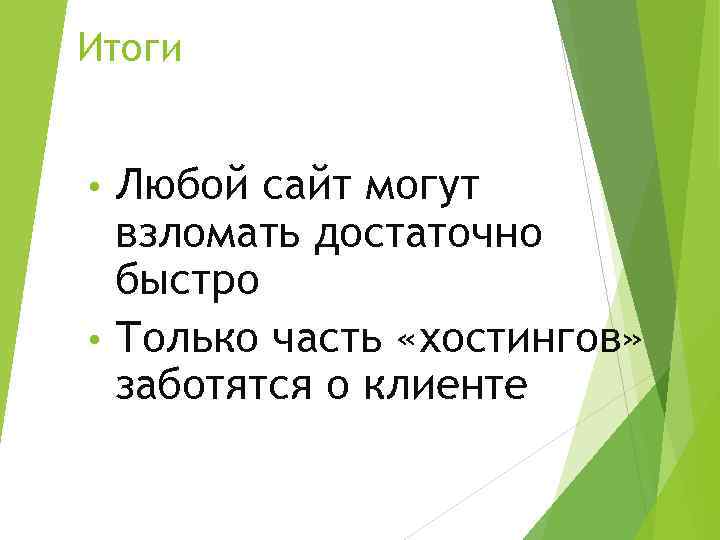 Итоги

• Любой сайт могут взломать достаточно быстро
• Только часть «хостингов» заботятся о клиенте